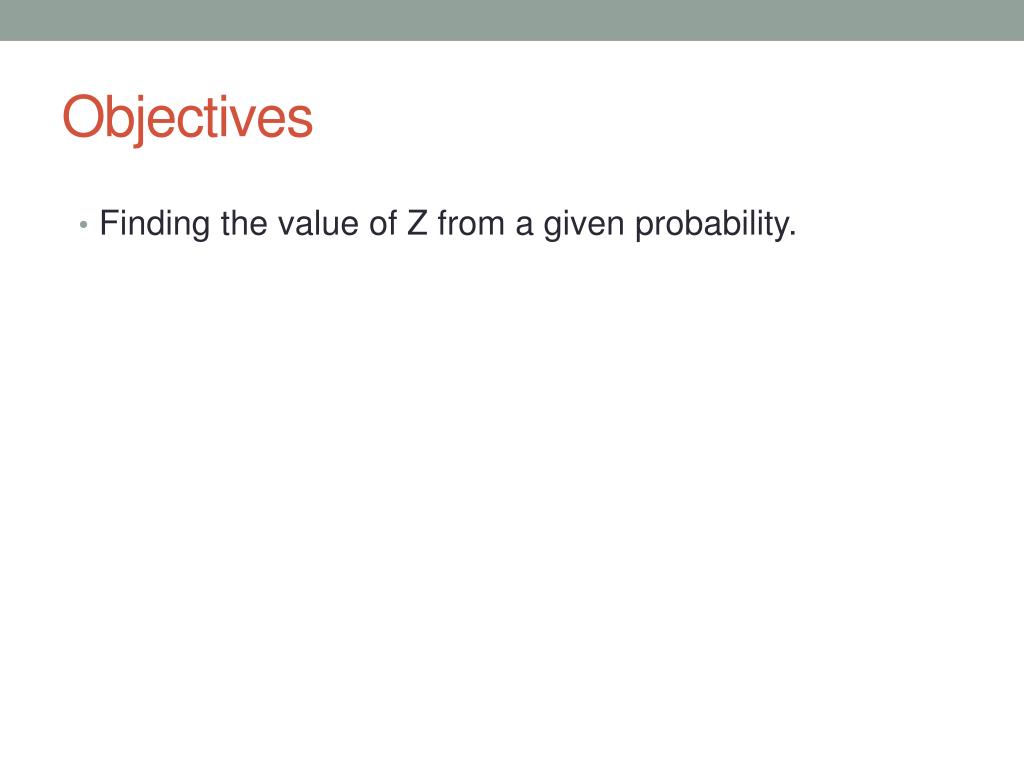 Objectives

• Finding the value of Z from a given probability.